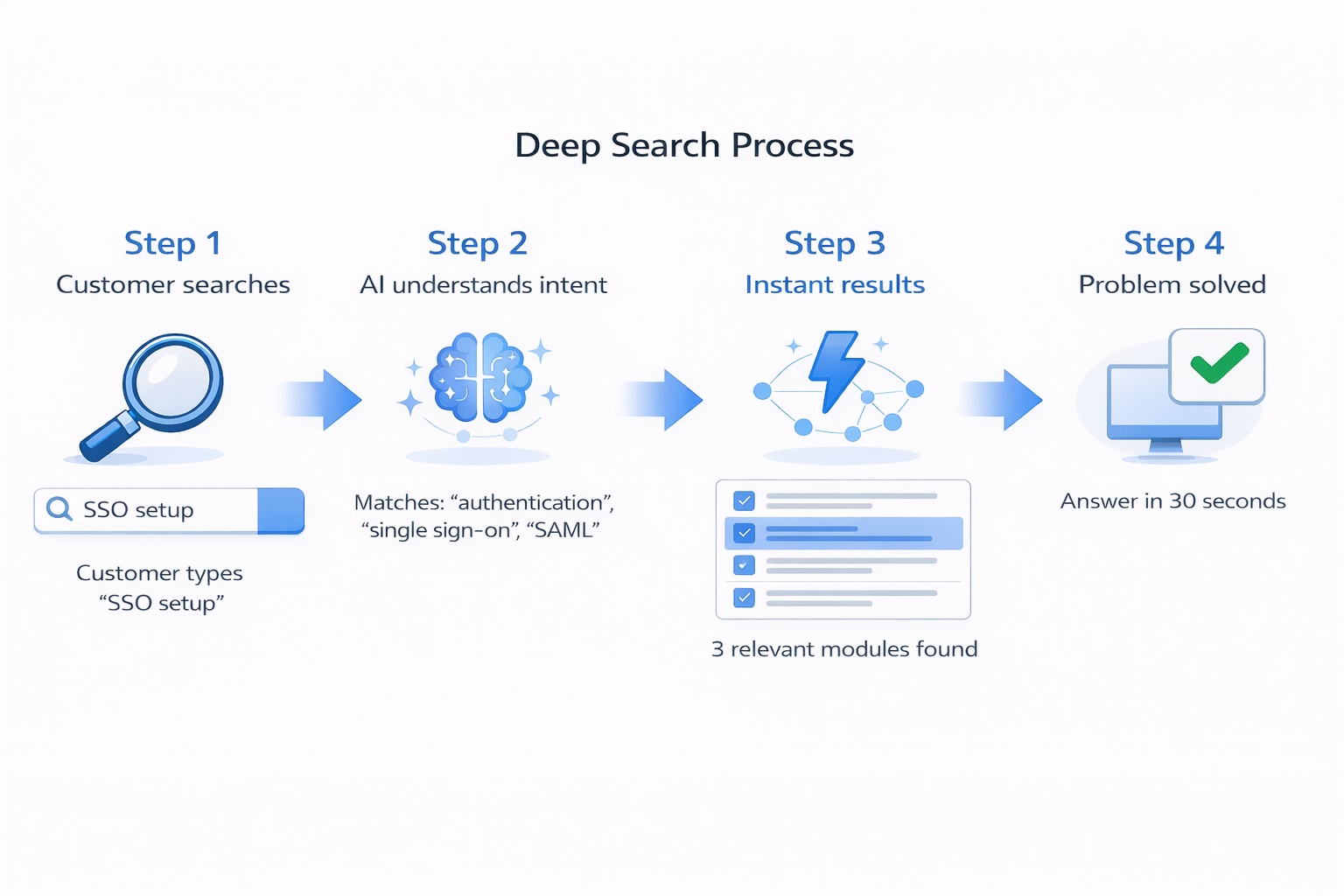 Deep Search Process

Step 1
Customer searches

SSO setup

Customer types
“SSO setup”

Step 2
AI understands intent

Matches: “authentication”, “single sign-on”, “SAML”

Step 3
Instant results

3 relevant modules found

Step 4
Problem solved

Answer in 30 seconds